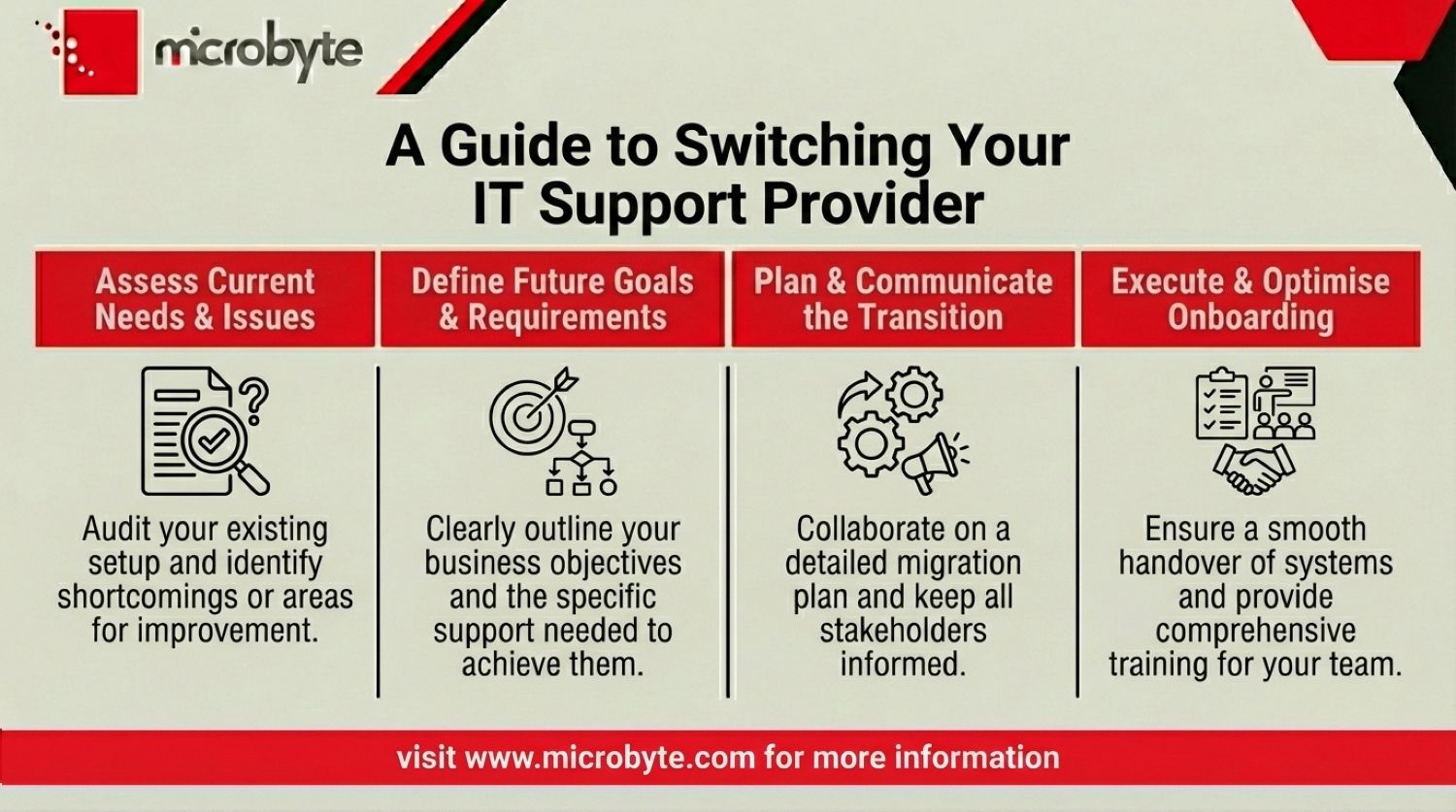 microbyte

A Guide to Switching Your IT Support Provider

Assess Current Needs & Issues

Audit your existing setup and identify shortcomings or areas for improvement.

Define Future Goals & Requirements

Clearly outline your business objectives and the specific support needed to achieve them.

Plan & Communicate the Transition

Collaborate on a detailed migration plan and keep all stakeholders informed.

Execute & Optimise Onboarding

Ensure a smooth handover of systems and provide comprehensive training for your team.

visit www.microbyte.com for more information